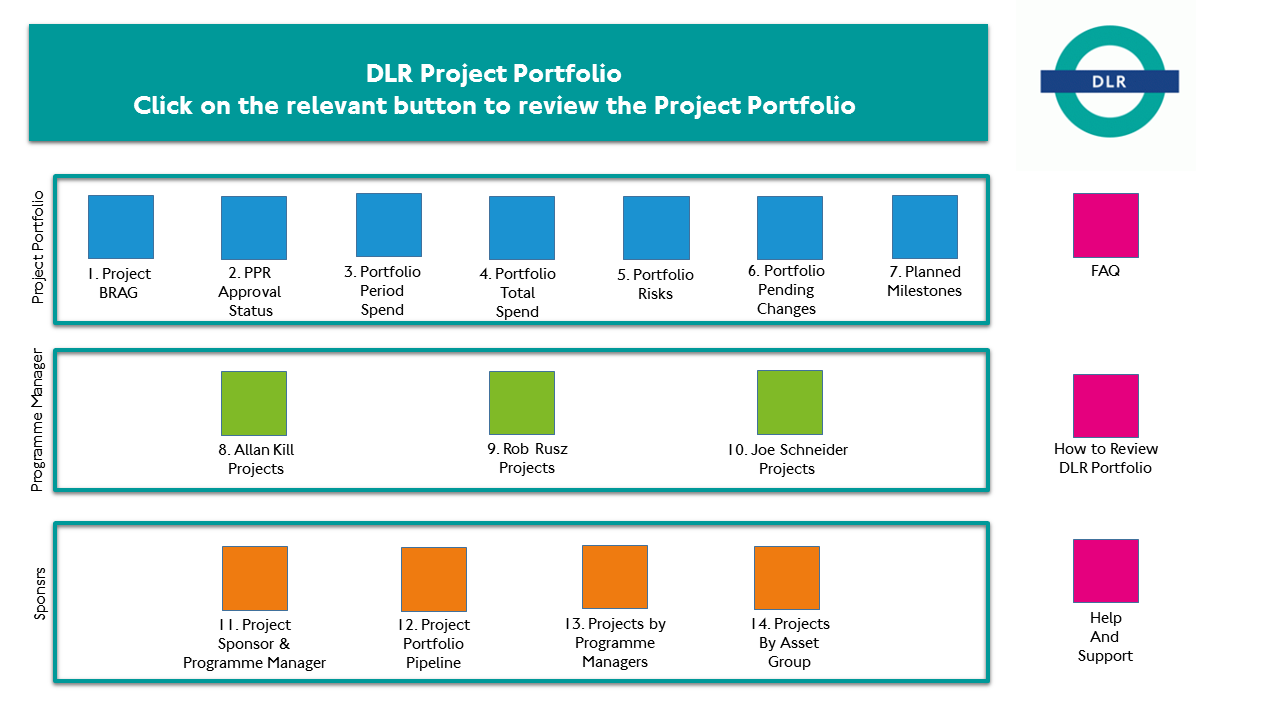 DLR Project Portfolio
Click on the relevant button to review the Project Portfolio

DLR

Project Portfolio

1. Project BRAG

2. PPR Approval Status

3. Portfolio Period Spend

4. Portfolio Total Spend

5. Portfolio Risks

6. Portfolio Pending Changes

7. Planned Milestones

FAQ

Programme Manager

8. Allan Kill Projects

9. Rob Rusz Projects

10. Joe Schneider Projects

How to Review DLR Portfolio

Sponsrs

11. Project Sponsor & Programme Manager

12. Project Portfolio Pipeline

13. Projects by Programme Managers

14. Projects By Asset Group

Help And Support